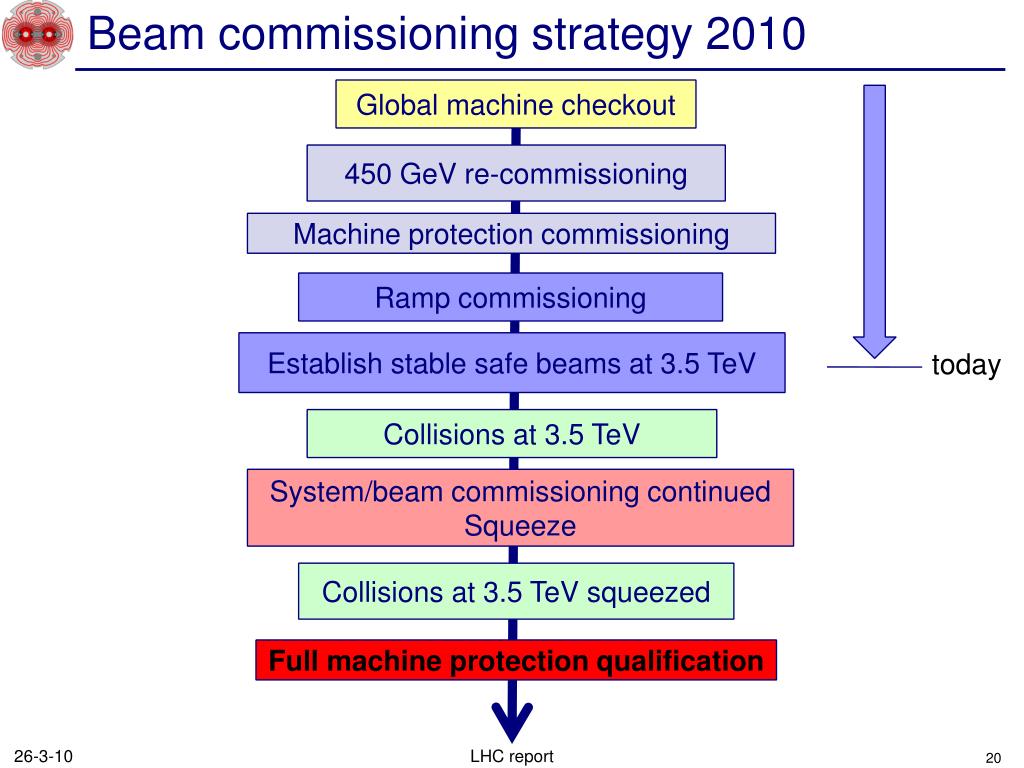 Beam commissioning strategy 2010

Global machine checkout

450 GeV re-commissioning

Machine protection commissioning

Ramp commissioning

Establish stable safe beams at 3.5 TeV

today

Collisions at 3.5 TeV

System/beam commissioning continued
Squeeze

Collisions at 3.5 TeV squeezed

Full machine protection qualification

26-3-10

LHC report

20